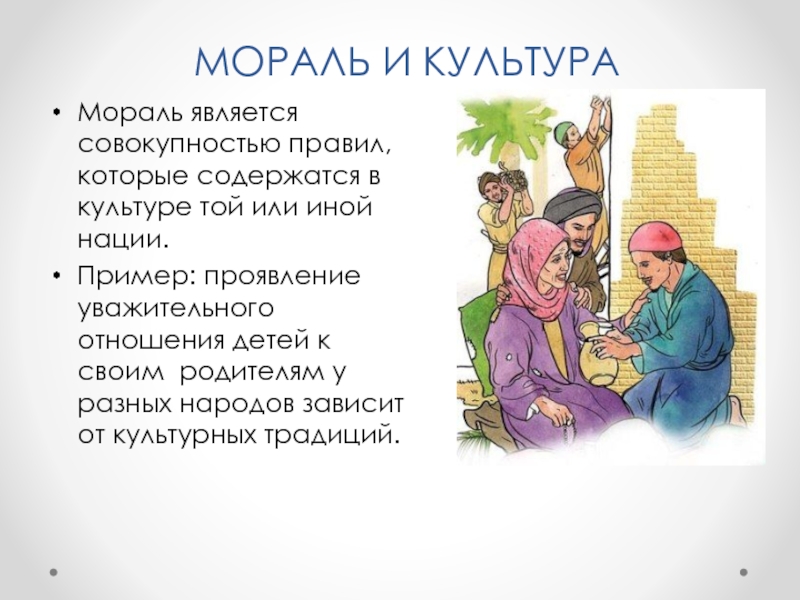 МОРАЛЬ И КУЛЬТУРА

• Мораль является совокупностью правил, которые содержатся в культуре той или иной нации.

• Пример: проявление уважительного отношения детей к своим  родителям у разных народов зависит от культурных традиций.